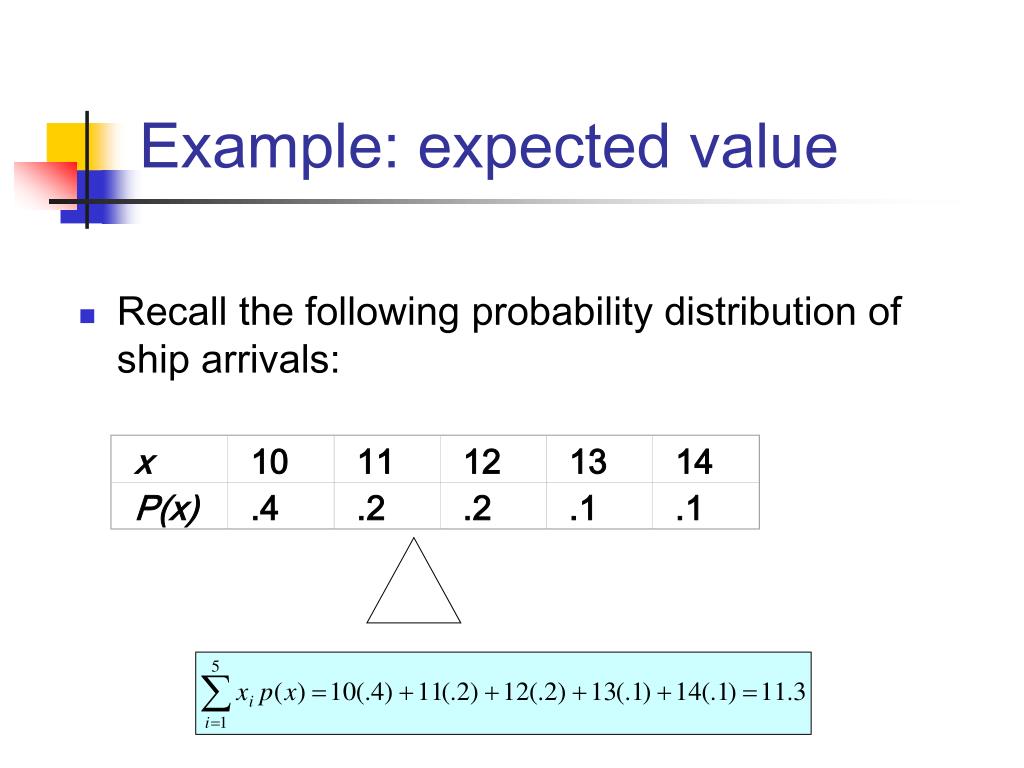 Example: expected value

Recall the following probability distribution of ship arrivals:

| x | 10 | 11 | 12 | 13 | 14 |
|---|---|---|---|---|---|
| P(x) | .4 | .2 | .2 | .1 | .1 |

$\sum_{i=1}^{5} x_i p(x) = 10(.4) + 11(.2) + 12(.2) + 13(.1) + 14(.1) = 11.3$